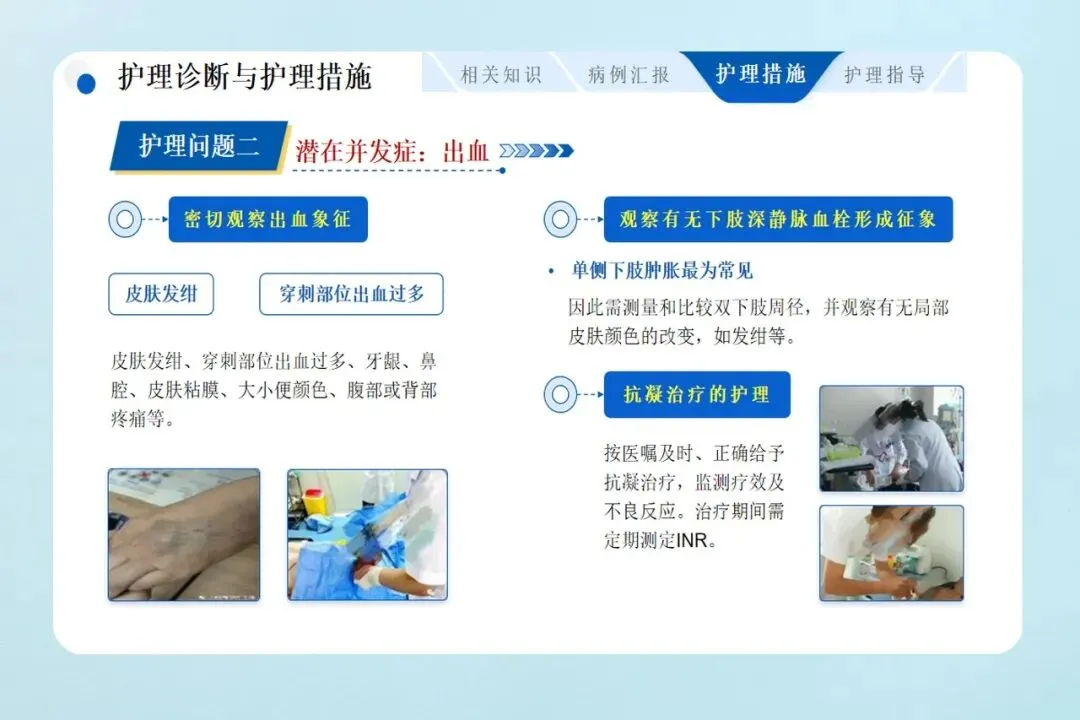 护理诊断与护理措施

相关知识 病例汇报 护理措施 护理指导

护理问题二 潜在并发症：出血

密切观察出血象征

皮肤发绀 穿刺部位出血过多

皮肤发绀、穿刺部位出血过多、牙龈、鼻腔、皮肤粘膜、大小便颜色、腹部或背部疼痛等。

观察有无下肢深静脉血栓形成征象

• 单侧下肢肿胀最为常见

因此需测量和比较双下肢周径，并观察有无局部皮肤颜色的改变，如发绀等。

抗凝治疗的护理

按医嘱及时、正确给予抗凝治疗，监测疗效及不良反应。治疗期间需定期测定INR。